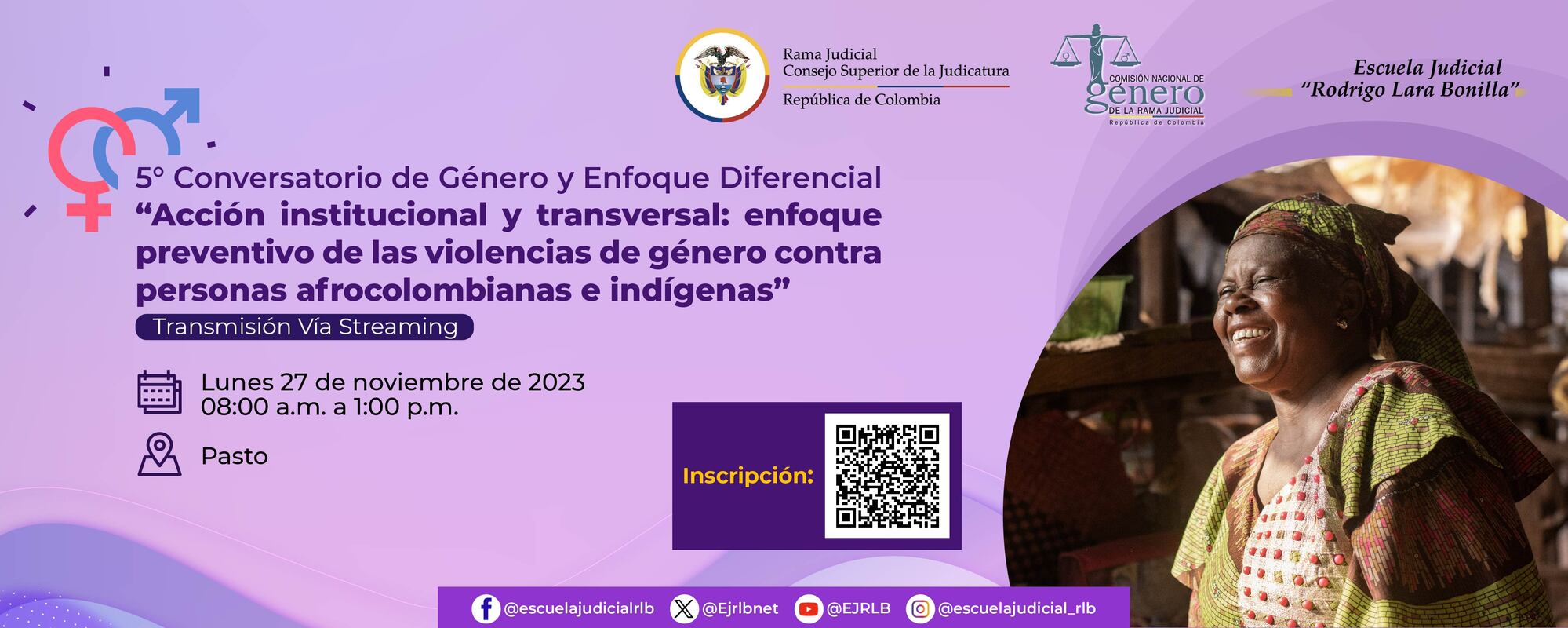 Rama Judicial
Consejo Superior de la Judicatura
República de Colombia

COMISIÓN NACIONAL DE
género
DE LA RAMA JUDICIAL
República de Colombia

Escuela Judicial
"Rodrigo Lara Bonilla"

5° Conversatorio de Género y Enfoque Diferencial
"Acción institucional y transversal: enfoque preventivo de las violencias de género contra personas afrocolombianas e indígenas"

Transmisión Vía Streaming

Lunes 27 de noviembre de 2023
08:00 a.m. a 1:00 p.m.

Pasto

Inscripción:

@escuelajudicialrlb @Ejrlbnet @EJRLB @escuelajudicial_rlb